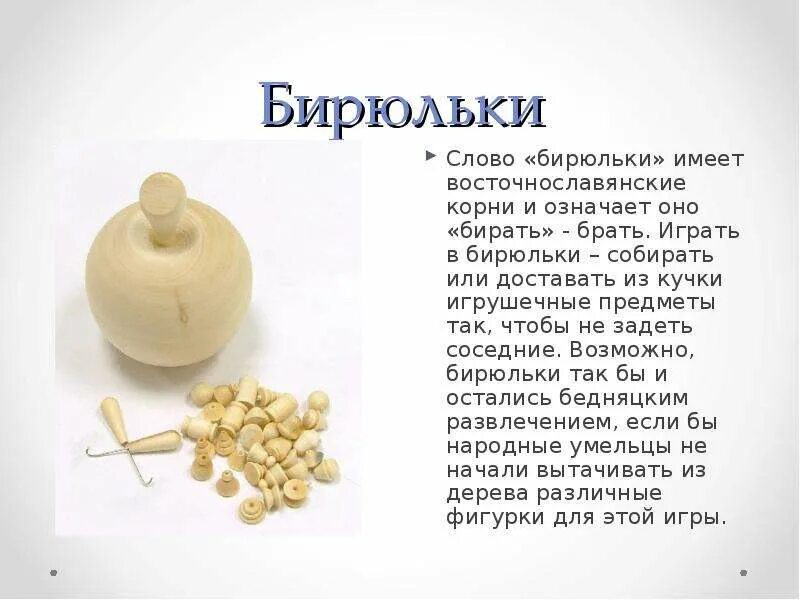 Бирюльки

Слово «бирюльки» имеет восточнославянские корни и означает оно «бирать» - брать. Играть в бирюльки – собирать или доставать из кучки игрушечные предметы так, чтобы не задеть соседние. Возможно, бирюльки так бы и остались бедняцким развлечением, если бы народные умельцы не начали вытачивать из дерева различные фигурки для этой игры.